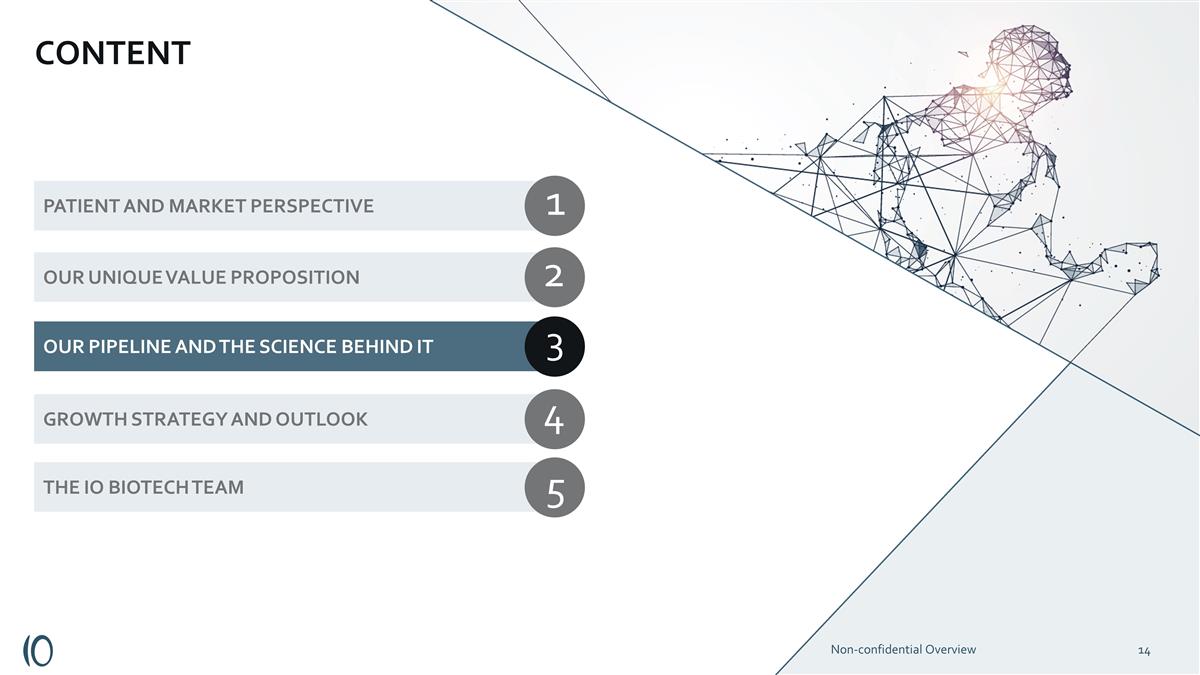 CONTENT

PATIENT AND MARKET PERSPECTIVE 1

OUR UNIQUE VALUE PROPOSITION 2

OUR PIPELINE AND THE SCIENCE BEHIND IT 3

GROWTH STRATEGY AND OUTLOOK 4

THE IO BIOTECH TEAM 5

IO

Non-confidential Overview

14